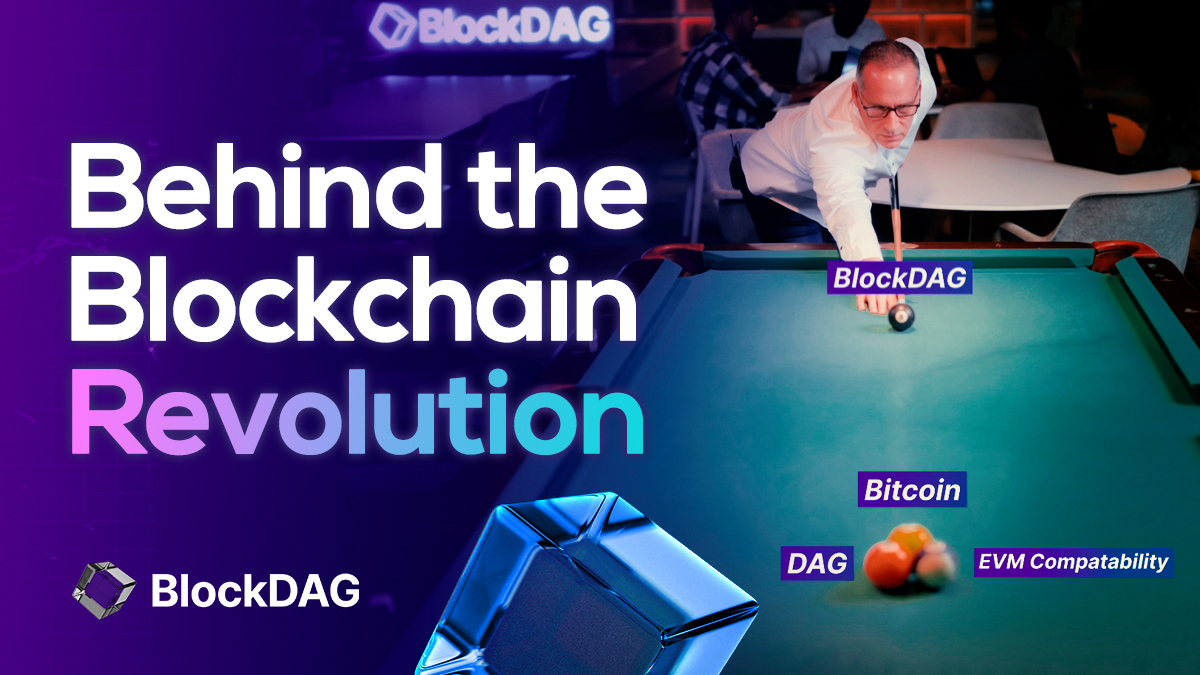 BlockDAG

Behind the Blockchain Revolution

BlockDAG

Bitcoin

DAG

EVM Compatability

BlockDAG